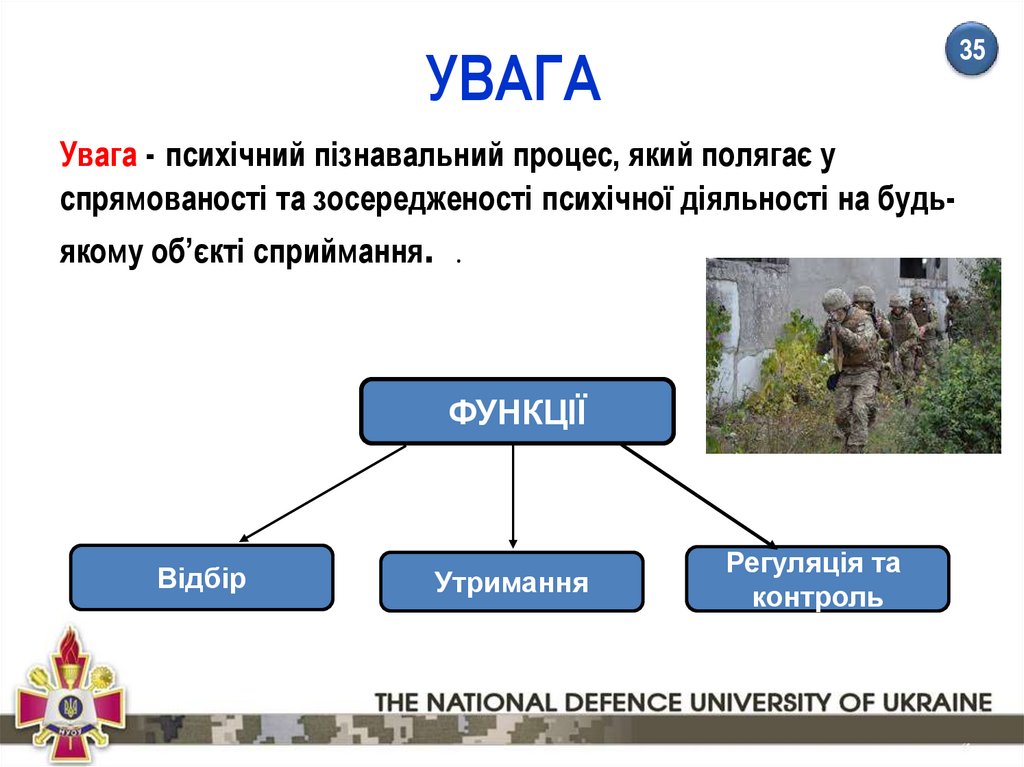 35

УВАГА

Увага - психічний пізнавальний процес, який полягає у спрямованості та зосередженості психічної діяльності на будь-якому об'єкті сприймання. .

ФУНКЦІЇ

Відбір

Утримання

Регуляція та контроль

НУОУ

THE NATIONAL DEFENCE UNIVERSITY OF UKRAINE